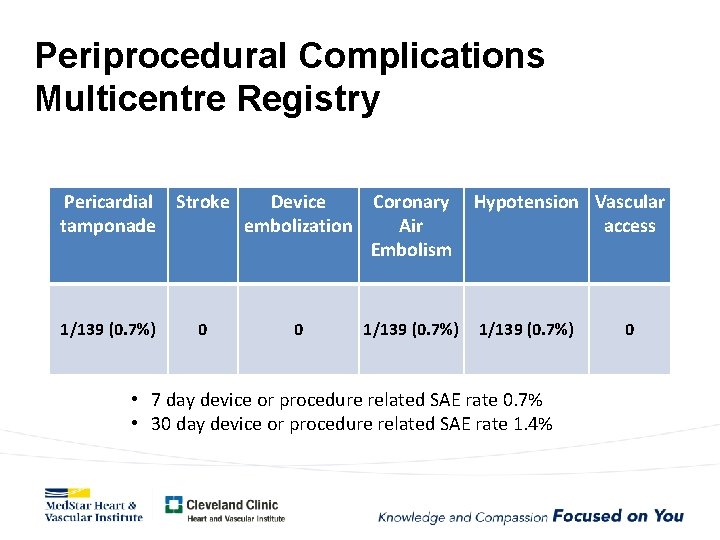 Periprocedural Complications Multicentre Registry

| Pericardial tamponade | Stroke | Device embolization | Coronary Air Embolism | Hypotension | Vascular access |
|---|---|---|---|---|---|
| 1/139 (0.7%) | 0 | 0 | 1/139 (0.7%) | 1/139 (0.7%) | 0 |

• 7 day device or procedure related SAE rate 0.7%
• 30 day device or procedure related SAE rate 1.4%

MedStar Heart & Vascular Institute

Cleveland Clinic Heart and Vascular Institute

Knowledge and Compassion Focused on You